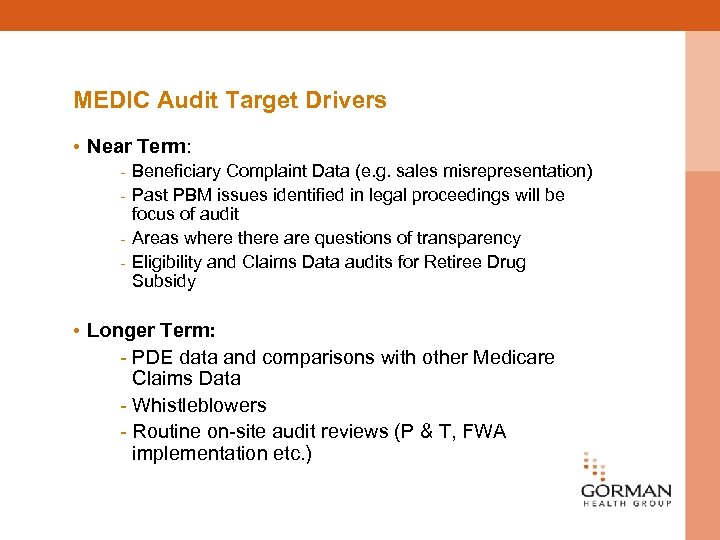 MEDIC Audit Target Drivers

• Near Term:

- Beneficiary Complaint Data (e.g. sales misrepresentation)
- Past PBM issues identified in legal proceedings will be focus of audit
- Areas where there are questions of transparency
- Eligibility and Claims Data audits for Retiree Drug Subsidy

• Longer Term:

- PDE data and comparisons with other Medicare Claims Data
- Whistleblowers
- Routine on-site audit reviews (P & T, FWA implementation etc.)

GORMAN
HEALTH GROUP